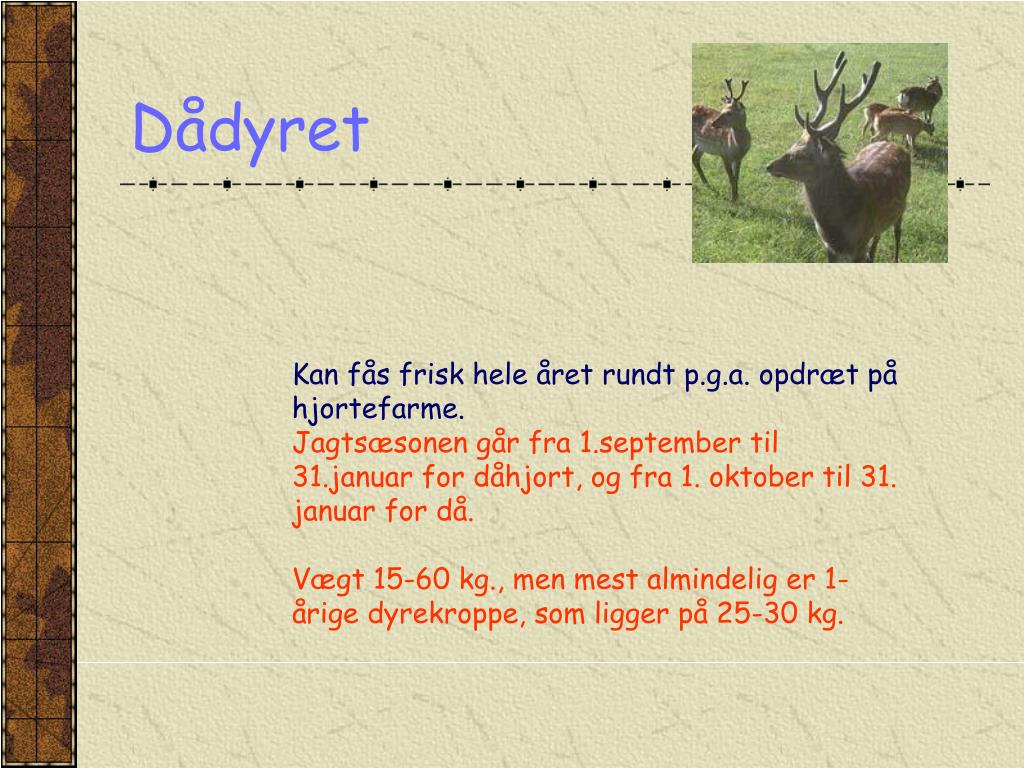 Dådyret

Kan fås frisk hele året rundt p.g.a. opdræt på hjortefarme.
Jagtsæsonen går fra 1.september til 31.januar for dåhjort, og fra 1. oktober til 31. januar for då.

Vægt 15-60 kg., men mest almindelig er 1-årige dyrekroppe, som ligger på 25-30 kg.